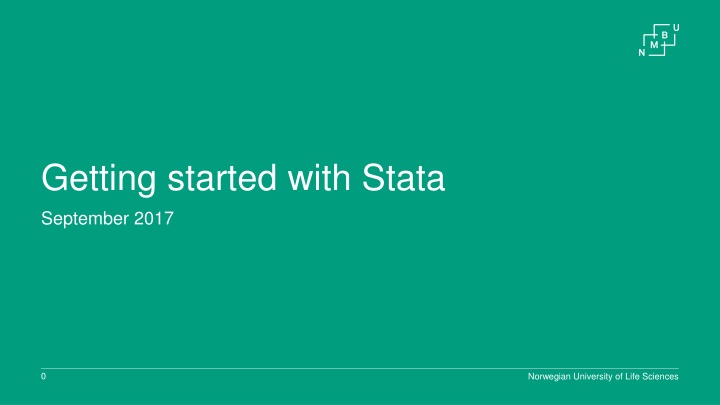 N M B U

Getting started with Stata

September 2017

0

Norwegian University of Life Sciences